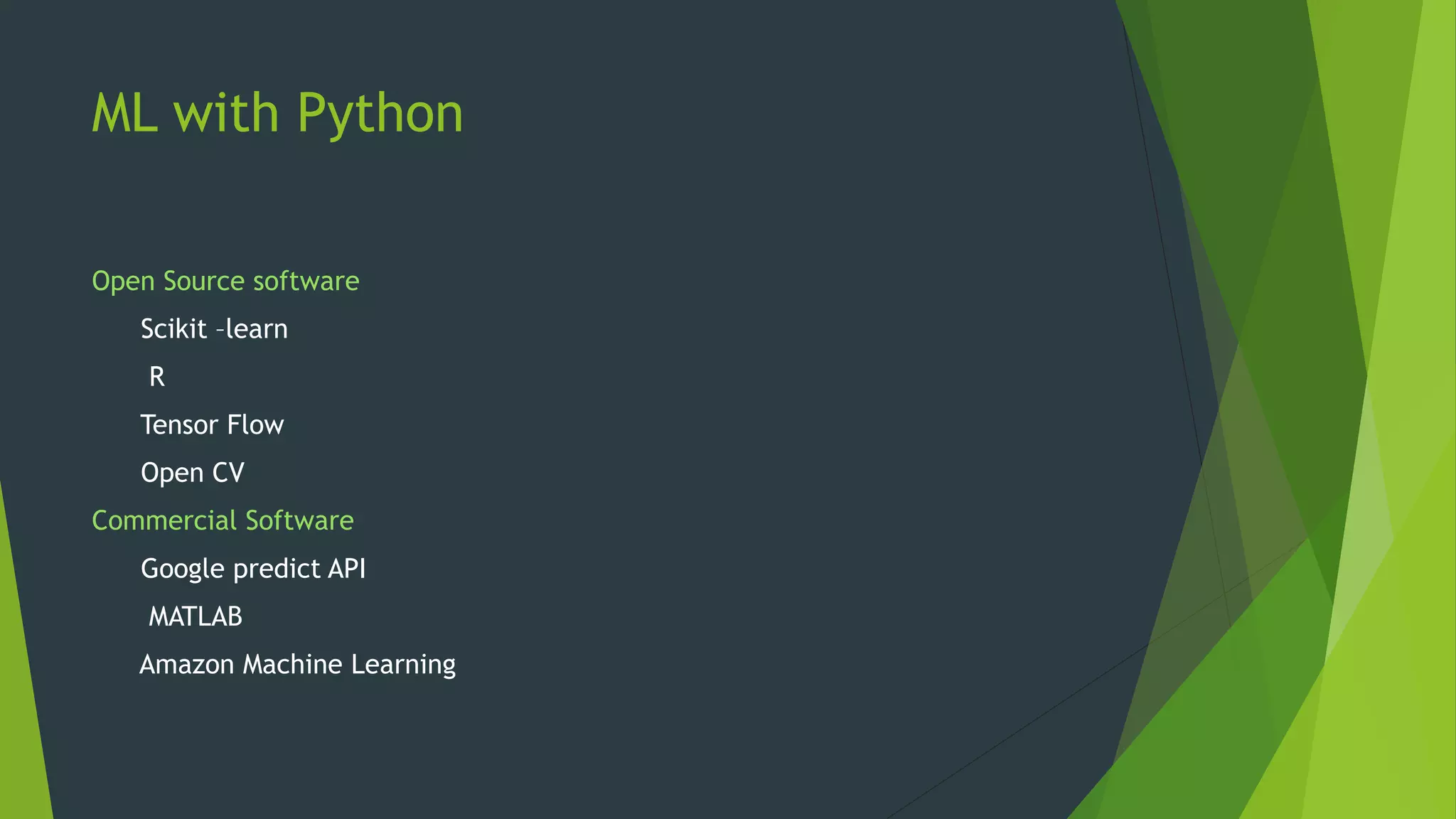 ML with Python

Open Source software

Scikit –learn

R

Tensor Flow

Open CV

Commercial Software

Google predict API

MATLAB

Amazon Machine Learning